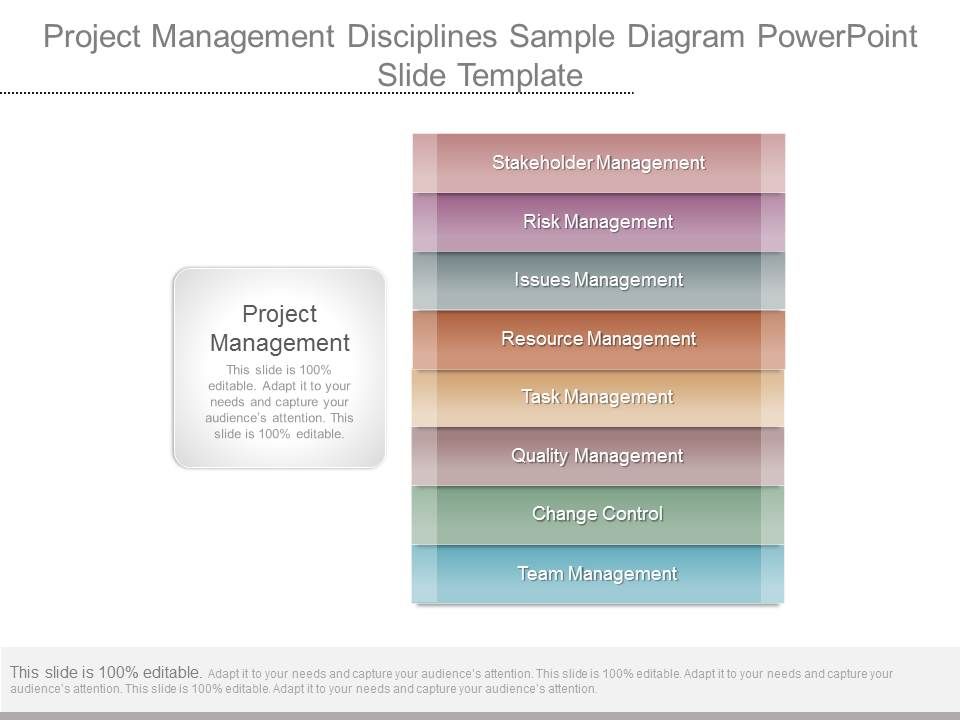 Project Management Disciplines Sample Diagram PowerPoint Slide Template

Project Management

This slide is 100% editable. Adapt it to your needs and capture your audience's attention. This slide is 100% editable.

Stakeholder Management

Risk Management

Issues Management

Resource Management

Task Management

Quality Management

Change Control

Team Management

This slide is 100% editable. Adapt it to your needs and capture your audience's attention. This slide is 100% editable. Adapt it to your needs and capture your audience's attention. This slide is 100% editable. Adapt it to your needs and capture your audience's attention.